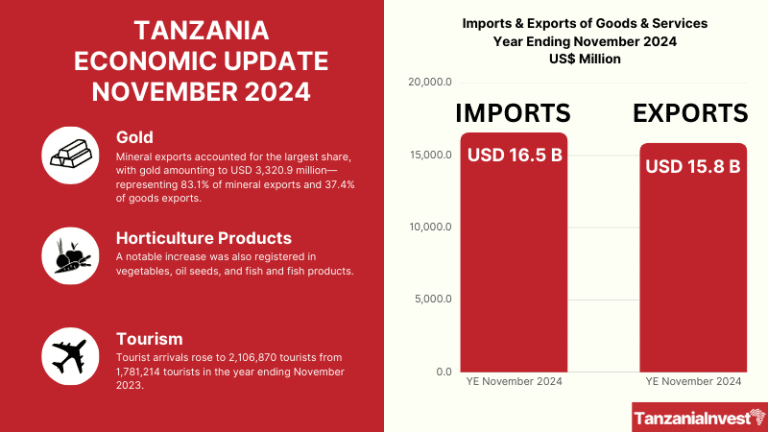 TANZANIA
ECONOMIC UPDATE
NOVEMBER 2024

Gold
Mineral exports accounted for the largest share, with gold amounting to USD 3,320.9 million—representing 83.1% of mineral exports and 37.4% of goods exports.

Horticulture Products
A notable increase was also registered in vegetables, oil seeds, and fish and fish products.

Tourism
Tourist arrivals rose to 2,106,870 tourists from 1,781,214 tourists in the year ending November 2023.

Imports & Exports of Goods & Services
Year Ending November 2024
US$ Million

20,000.0
15,000.0
10,000.0
5,000.0
0.0

IMPORTS
USD 16.5 B
YE November 2024

EXPORTS
USD 15.8 B
YE November 2024

TanzaniaInvest